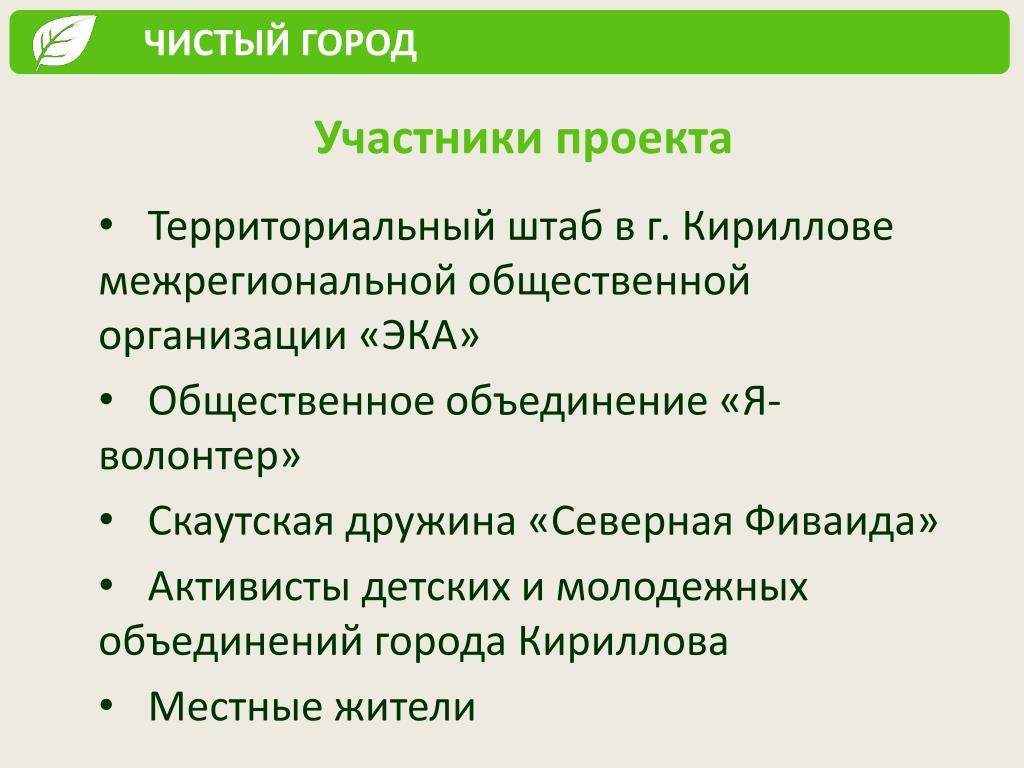 ЧИСТЫЙ ГОРОД

Участники проекта

• Территориальный штаб в г. Кириллове межрегиональной общественной организации «ЭКА»

• Общественное объединение «Я-волонтер»

• Скаутская дружина «Северная Фиваида»

• Активисты детских и молодежных объединений города Кириллова

• Местные жители